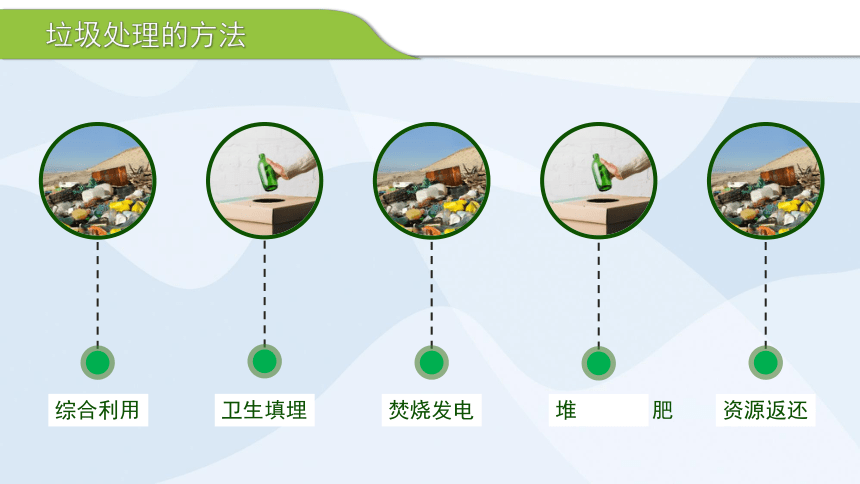 垃圾处理的方法

综合利用

卫生填埋

焚烧发电

堆　　肥

资源返还